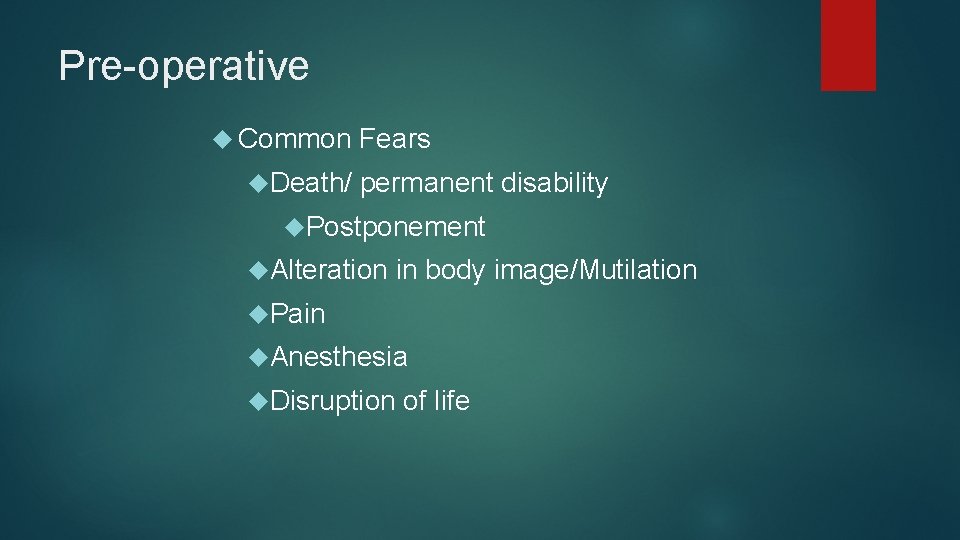 Pre-operative

Common Fears

Death/ permanent disability

Postponement

Alteration in body image/Mutilation

Pain

Anesthesia

Disruption of life